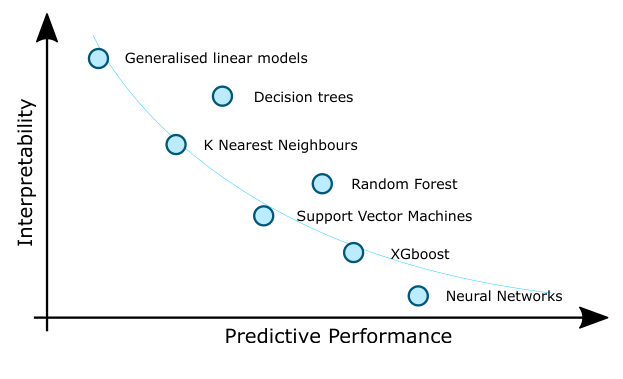 Interpretability

Generalised linear models

Decision trees

K Nearest Neighbours

Random Forest

Support Vector Machines

XGboost

Neural Networks

Predictive Performance